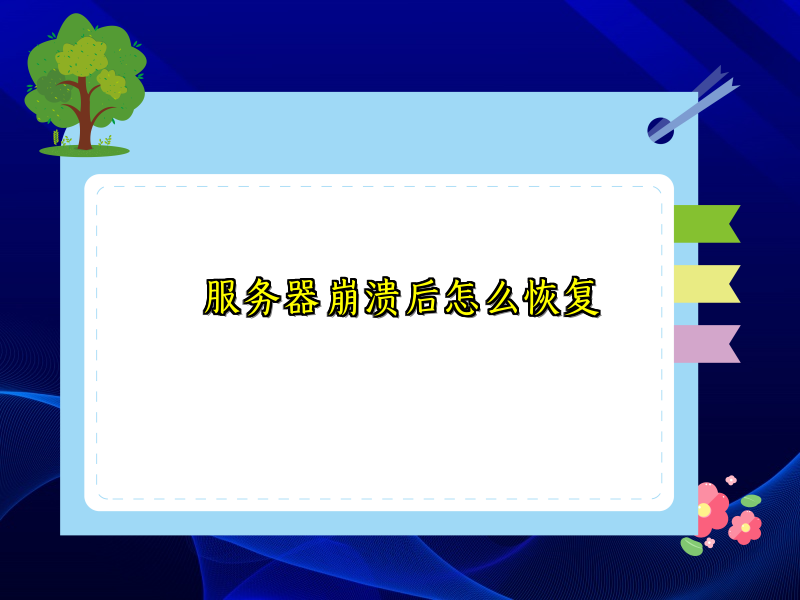 服务器崩溃后怎么恢复